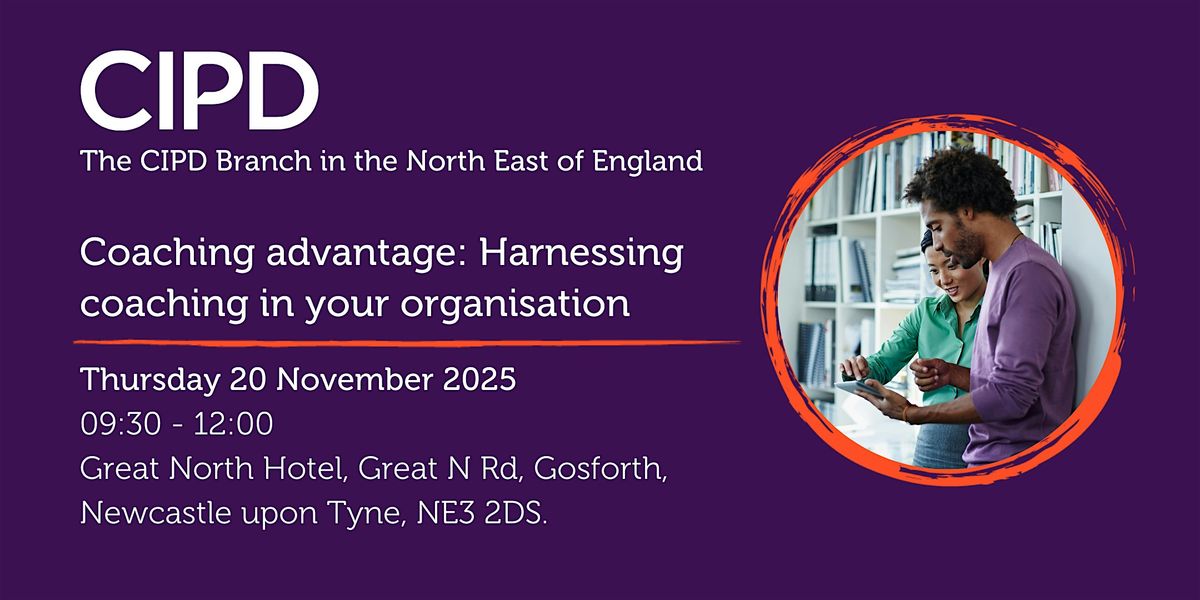 CIPD
The CIPD Branch in the North East of England

Coaching advantage: Harnessing coaching in your organisation

Thursday 20 November 2025
09:30 - 12:00
Great North Hotel, Great N Rd, Gosforth, Newcastle upon Tyne, NE3 2DS.